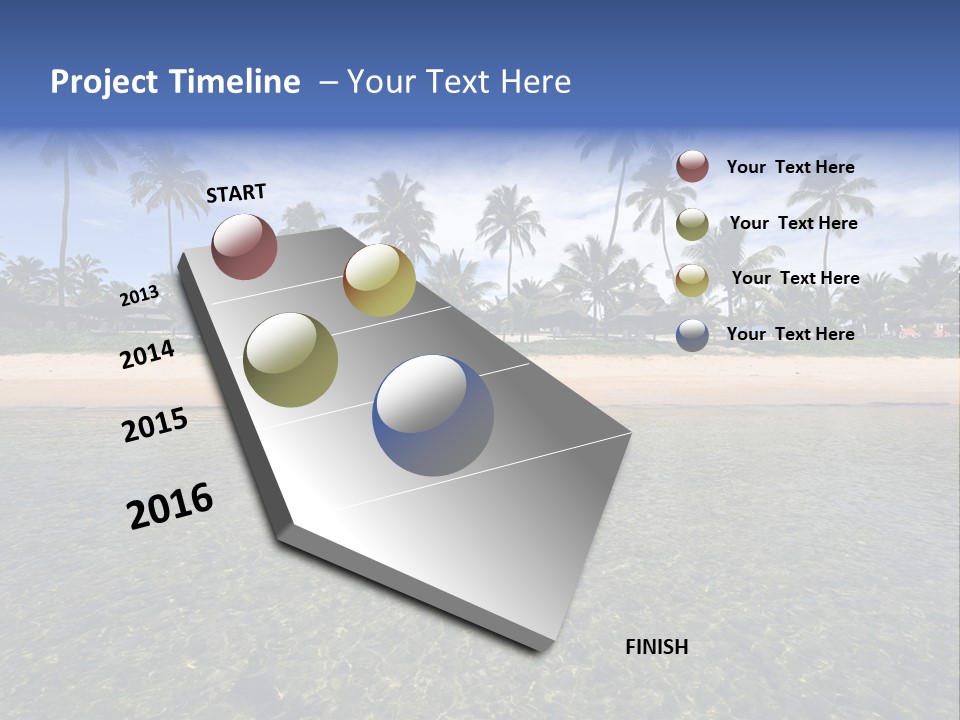 Project Timeline – Your Text Here

START

2013

2014

2015

2016

FINISH

Your Text Here

Your Text Here

Your Text Here

Your Text Here